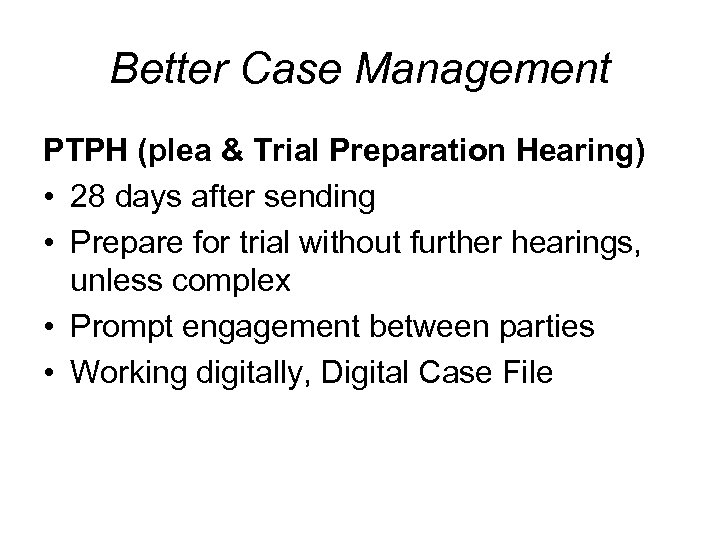 Better Case Management

PTPH (plea & Trial Preparation Hearing)

• 28 days after sending
• Prepare for trial without further hearings, unless complex
• Prompt engagement between parties
• Working digitally, Digital Case File